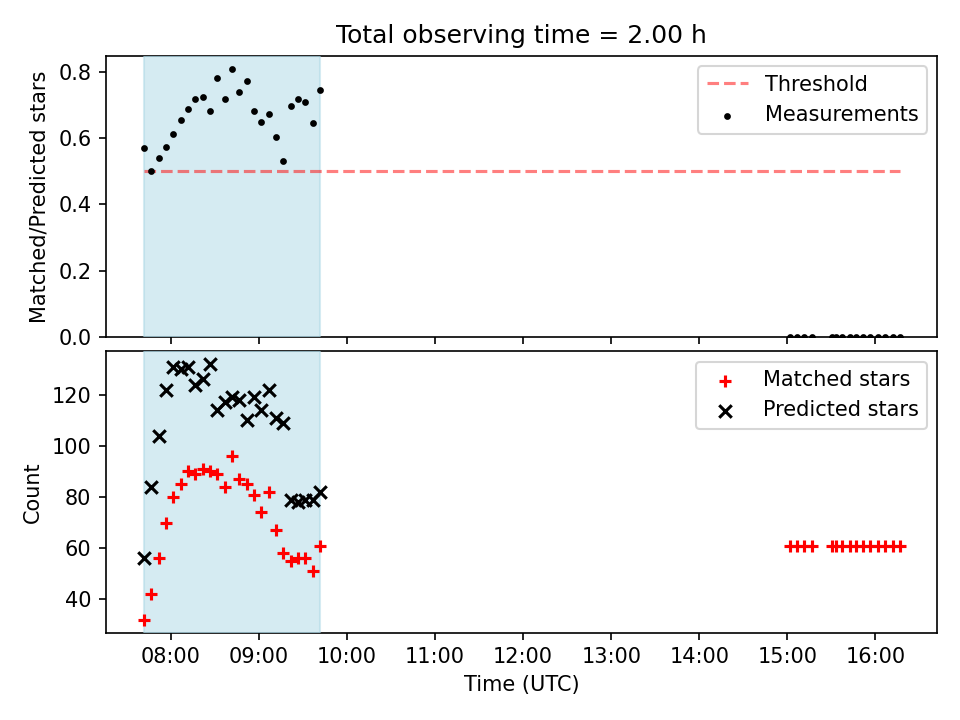 Total observing time = 2.00 h

Matched/Predicted stars

0.8
0.6
0.4
0.2
0.0

Threshold
Measurements

Count

120
100
80
60
40

Matched stars
Predicted stars

08:00 09:00 10:00 11:00 12:00 13:00 14:00 15:00 16:00

Time (UTC)